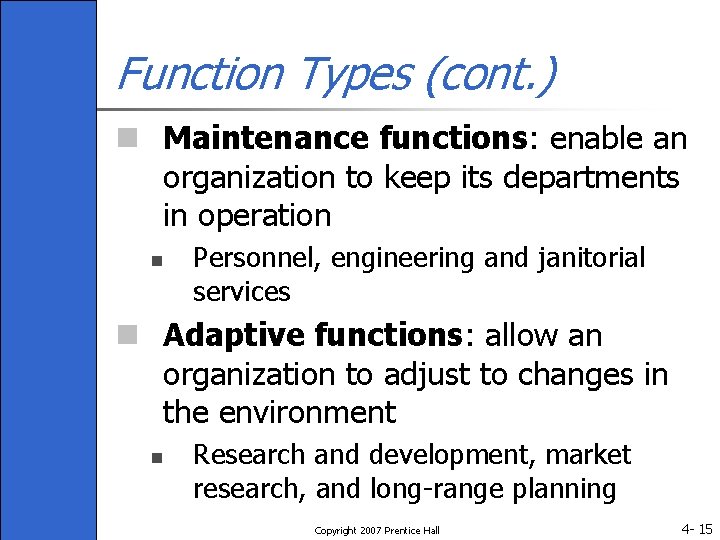 Function Types (cont.)

Maintenance functions: enable an organization to keep its departments in operation

Personnel, engineering and janitorial services

Adaptive functions: allow an organization to adjust to changes in the environment

Research and development, market research, and long-range planning

Copyright 2007 Prentice Hall

4- 15